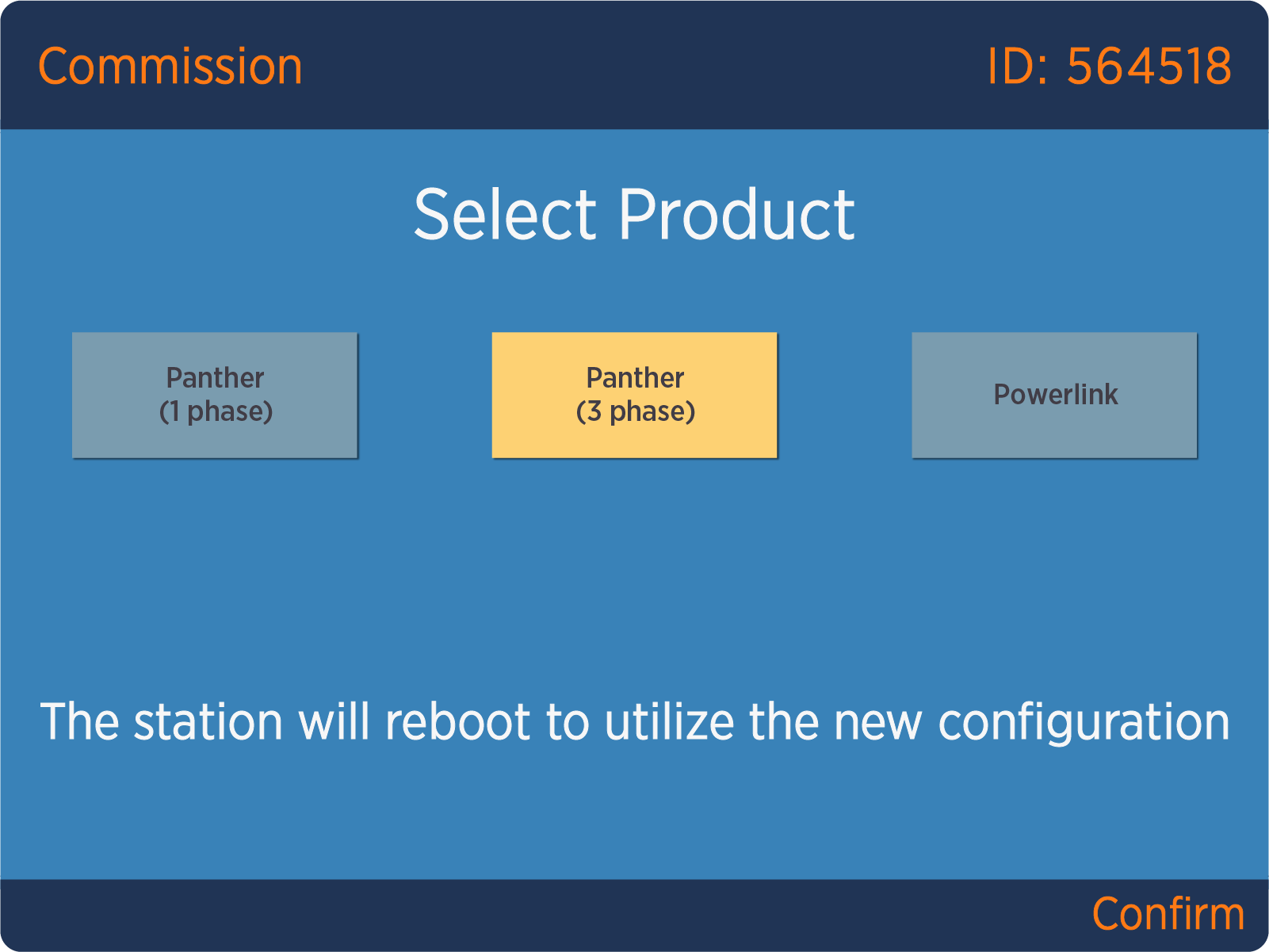 Commission

ID: 564518

Select Product

Panther
(1 phase)

Panther
(3 phase)

Powerlink

The station will reboot to utilize the new configuration

Confirm